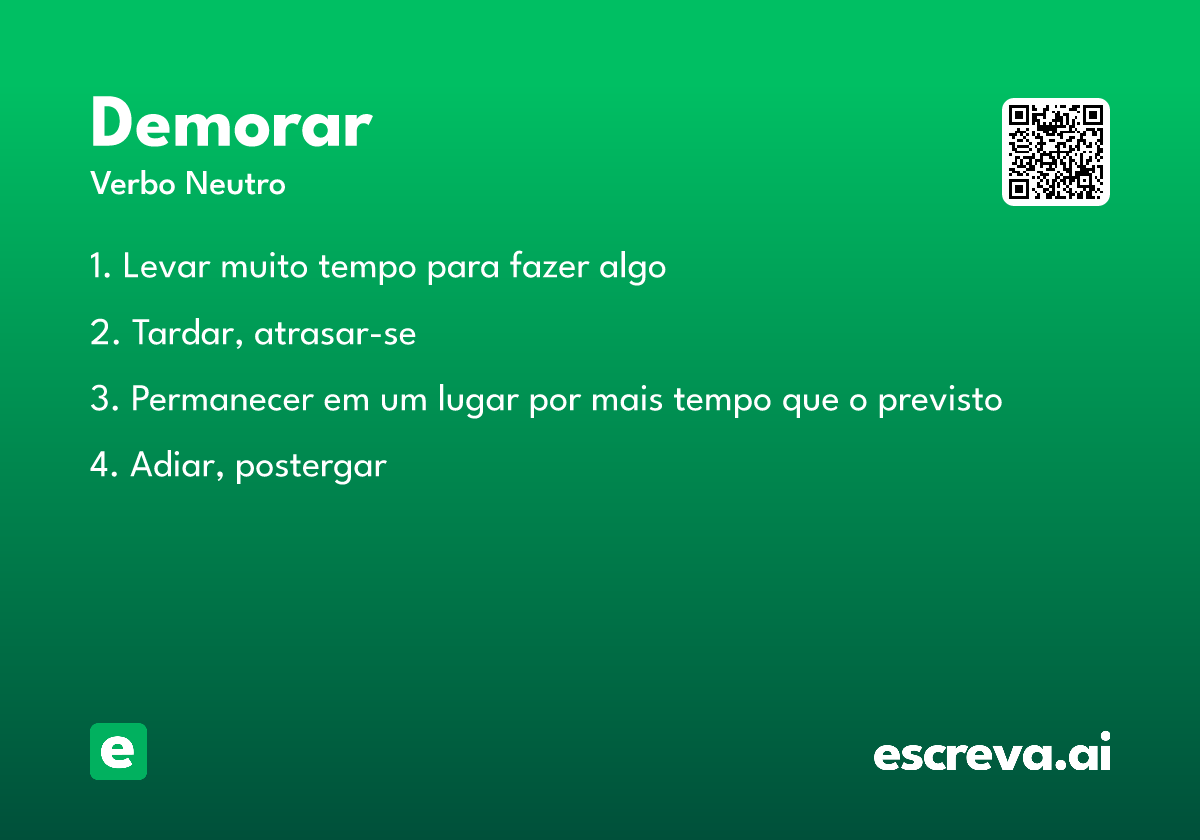 Demorar
Verbo Neutro

1. Levar muito tempo para fazer algo

2. Tardar, atrasar-se

3. Permanecer em um lugar por mais tempo que o previsto

4. Adiar, postergar

e

escreva.ai